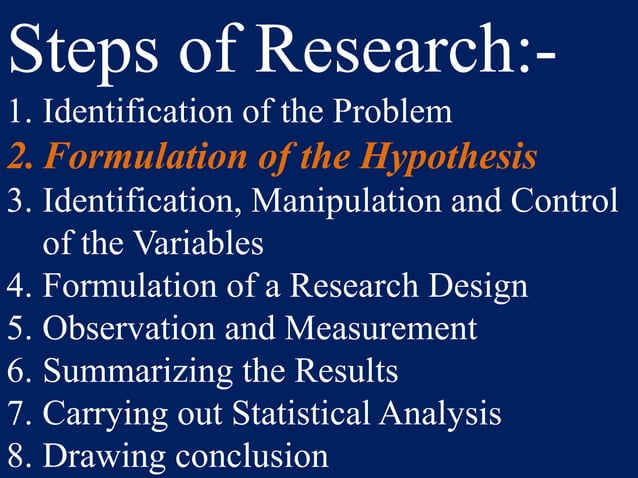 Steps of Research:-

1. Identification of the Problem
2. Formulation of the Hypothesis
3. Identification, Manipulation and Control of the Variables
4. Formulation of a Research Design
5. Observation and Measurement
6. Summarizing the Results
7. Carrying out Statistical Analysis
8. Drawing conclusion